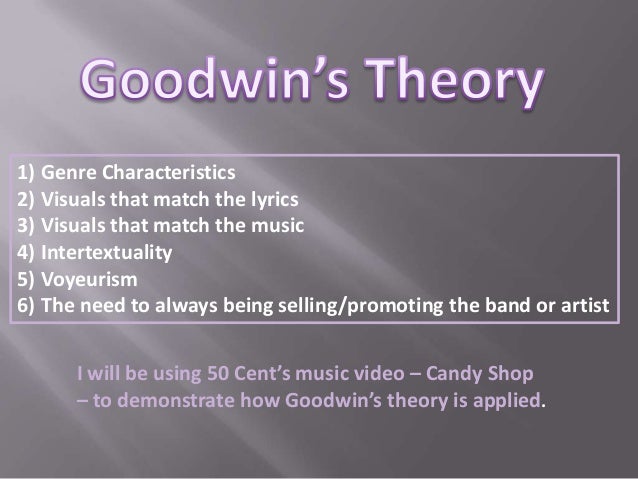 Goodwin's Theory

1) Genre Characteristics
2) Visuals that match the lyrics
3) Visuals that match the music
4) Intertextuality
5) Voyeurism
6) The need to always being selling/promoting the band or artist

I will be using 50 Cent's music video – Candy Shop – to demonstrate how Goodwin's theory is applied.